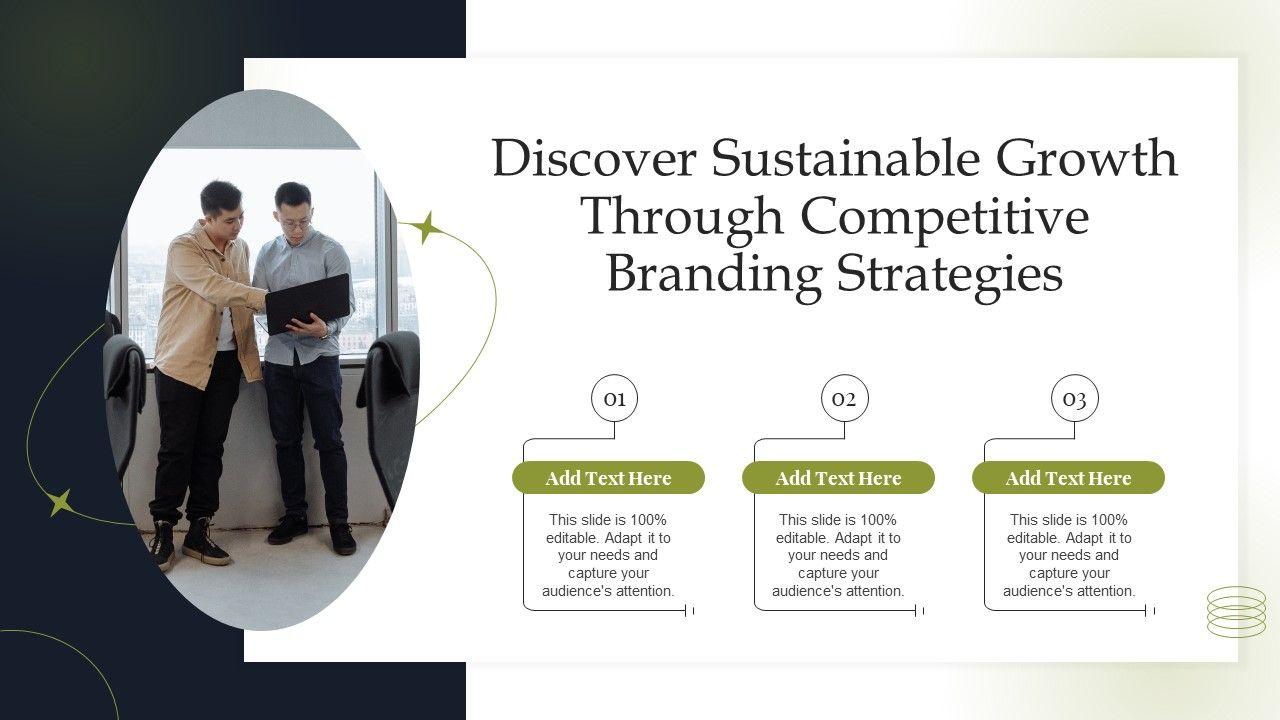 Discover Sustainable Growth Through Competitive Branding Strategies

01

Add Text Here

This slide is 100% editable. Adapt it to your needs and capture your audience's attention.

02

Add Text Here

This slide is 100% editable. Adapt it to your needs and capture your audience's attention.

03

Add Text Here

This slide is 100% editable. Adapt it to your needs and capture your audience's attention.